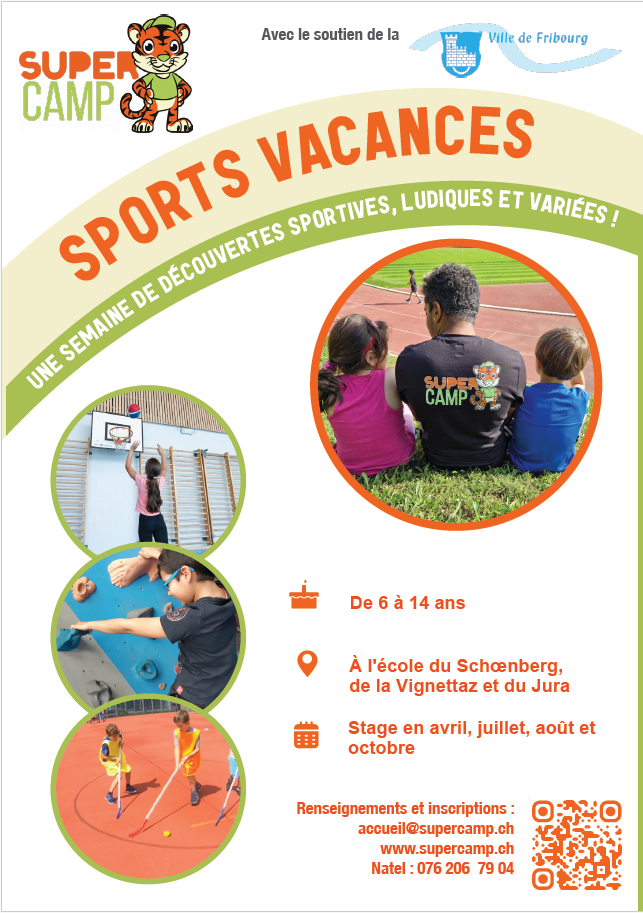 SUPER CAMP

Avec le soutien de la Ville de Fribourg

SPORTS VACANCES

UNE SEMAINE DE DÉCOUVERTES SPORTIVES, LUDIQUES ET VARIÉES !

SUPER CAMP

De 6 à 14 ans

À l'école du Schœnberg, de la Vignettaz et du Jura

Stage en avril, juillet, août et octobre

Renseignements et inscriptions :
accueil@supercamp.ch
www.supercamp.ch
Natel : 076 206 79 04